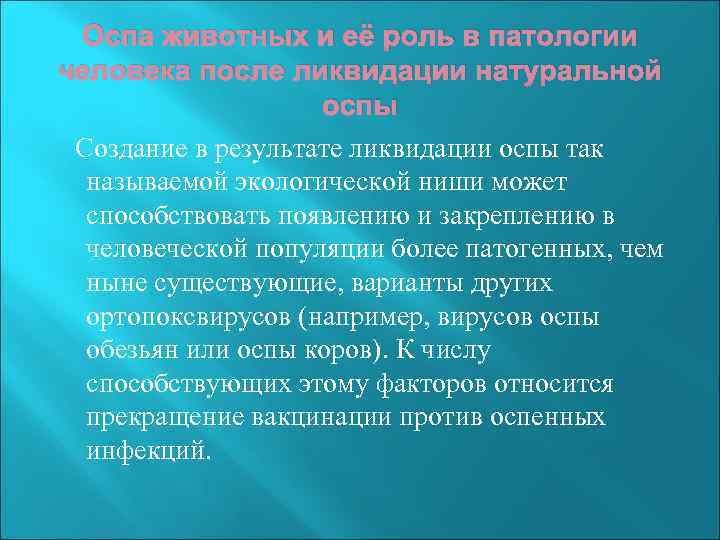 Оспа животных и её роль в патологии человека после ликвидации натуральной оспы

Создание в результате ликвидации оспы так называемой экологической ниши может способствовать появлению и закреплению в человеческой популяции более патогенных, чем ныне существующие, варианты других ортопоксвирусов (например, вирусов оспы обезьян или оспы коров). К числу способствующих этому факторов относится прекращение вакцинации против оспенных инфекций.